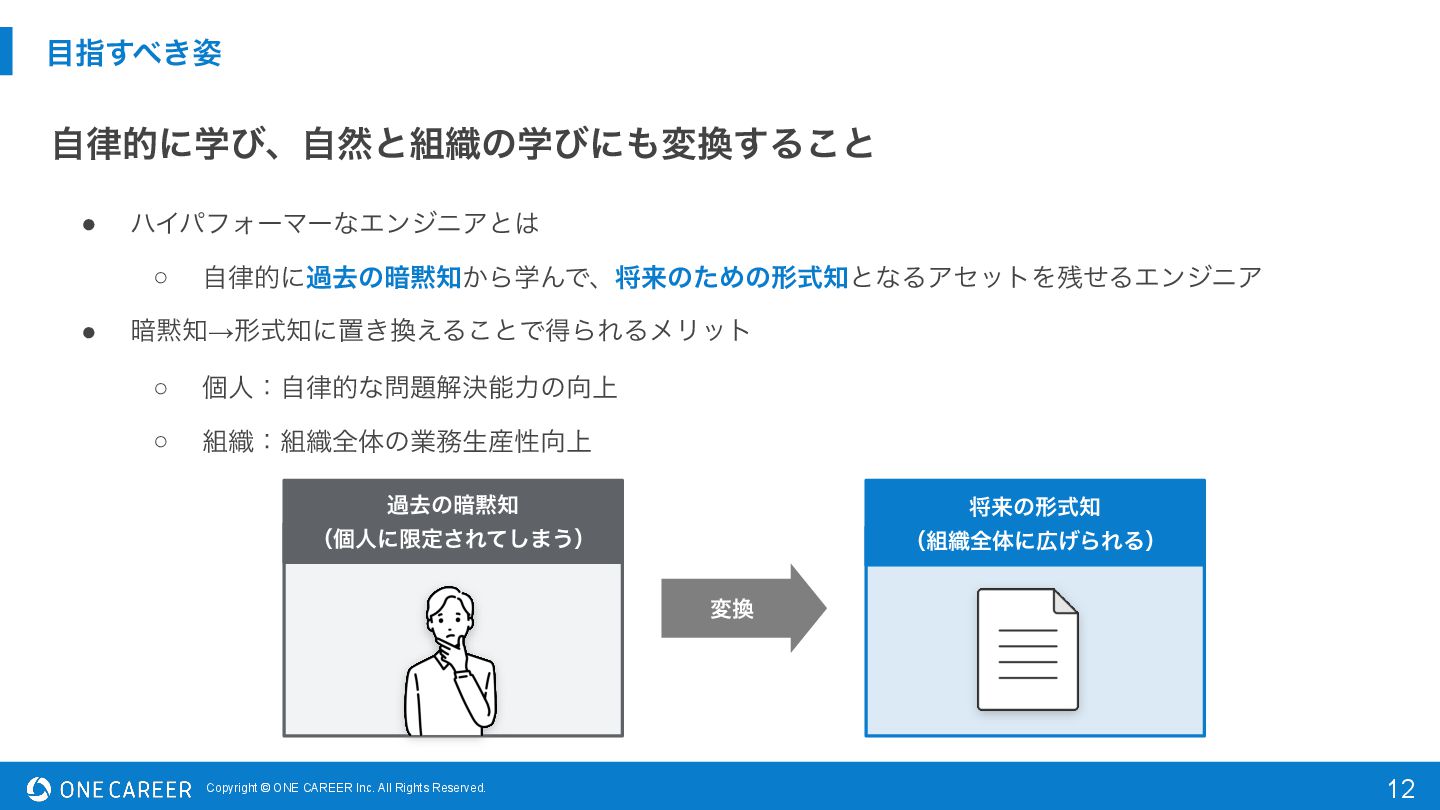 目指すべき姿

自律的に学び、自然と組織の学びにも変換すること

● ハイパフォーマーなエンジニアとは

○ 自律的に過去の暗黙知から学んで、将来のための形式知となるアセットを残せるエンジニア

● 暗黙知→形式知に置き換えることで得られるメリット

○ 個人：自律的な問題解決能力の向上

○ 組織：組織全体の業務生産性向上

過去の暗黙知
（個人に限定されてしまう）

変換

将来の形式知
（組織全体に広げられる）

ONE CAREER Copyright © ONE CAREER Inc. All Rights Reserved.

12